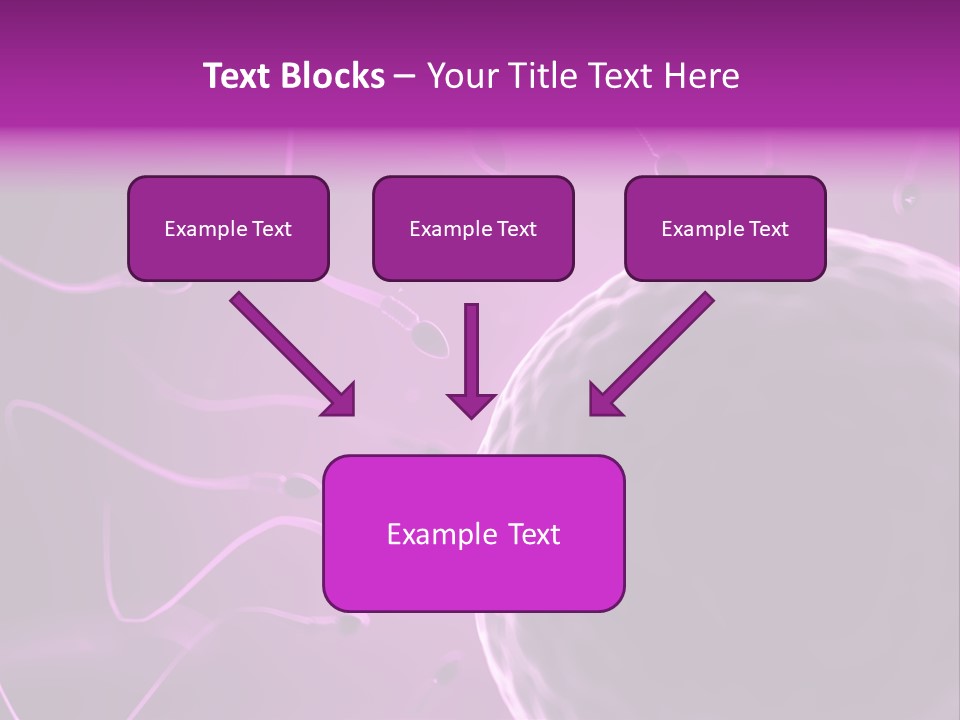 Text Blocks – Your Title Text Here

Example Text

Example Text

Example Text

Example Text